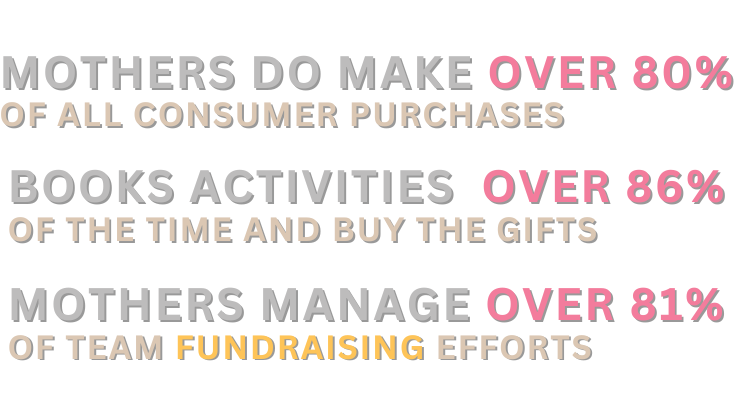 MOTHERS DO MAKE OVER 80%
OF ALL CONSUMER PURCHASES

BOOKS ACTIVITIES OVER 86%
OF THE TIME AND BUY THE GIFTS

MOTHERS MANAGE OVER 81%
OF TEAM FUNDRAISING EFFORTS